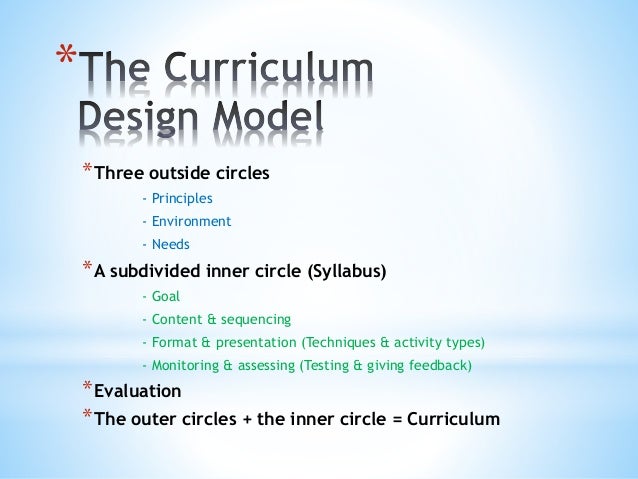 *The Curriculum Design Model

*Three outside circles
- Principles
- Environment
- Needs

*A subdivided inner circle (Syllabus)
- Goal
- Content & sequencing
- Format & presentation (Techniques & activity types)
- Monitoring & assessing (Testing & giving feedback)

*Evaluation

*The outer circles + the inner circle = Curriculum